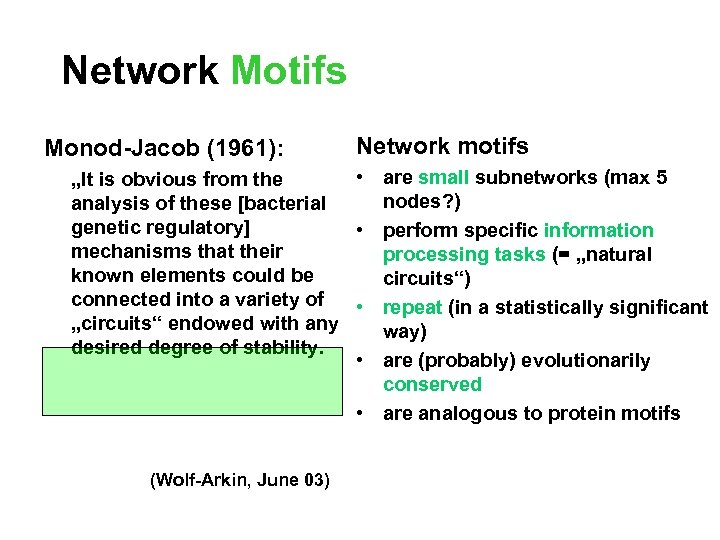 Network Motifs

Monod-Jacob (1961):

„It is obvious from the analysis of these [bacterial genetic regulatory] mechanisms that their known elements could be connected into a variety of „circuits“ endowed with any desired degree of stability.

(Wolf-Arkin, June 03)

Network motifs

• are small subnetworks (max 5 nodes?)
• perform specific information processing tasks (= „natural circuits“)
• repeat (in a statistically significant way)
• are (probably) evolutionarily conserved
• are analogous to protein motifs